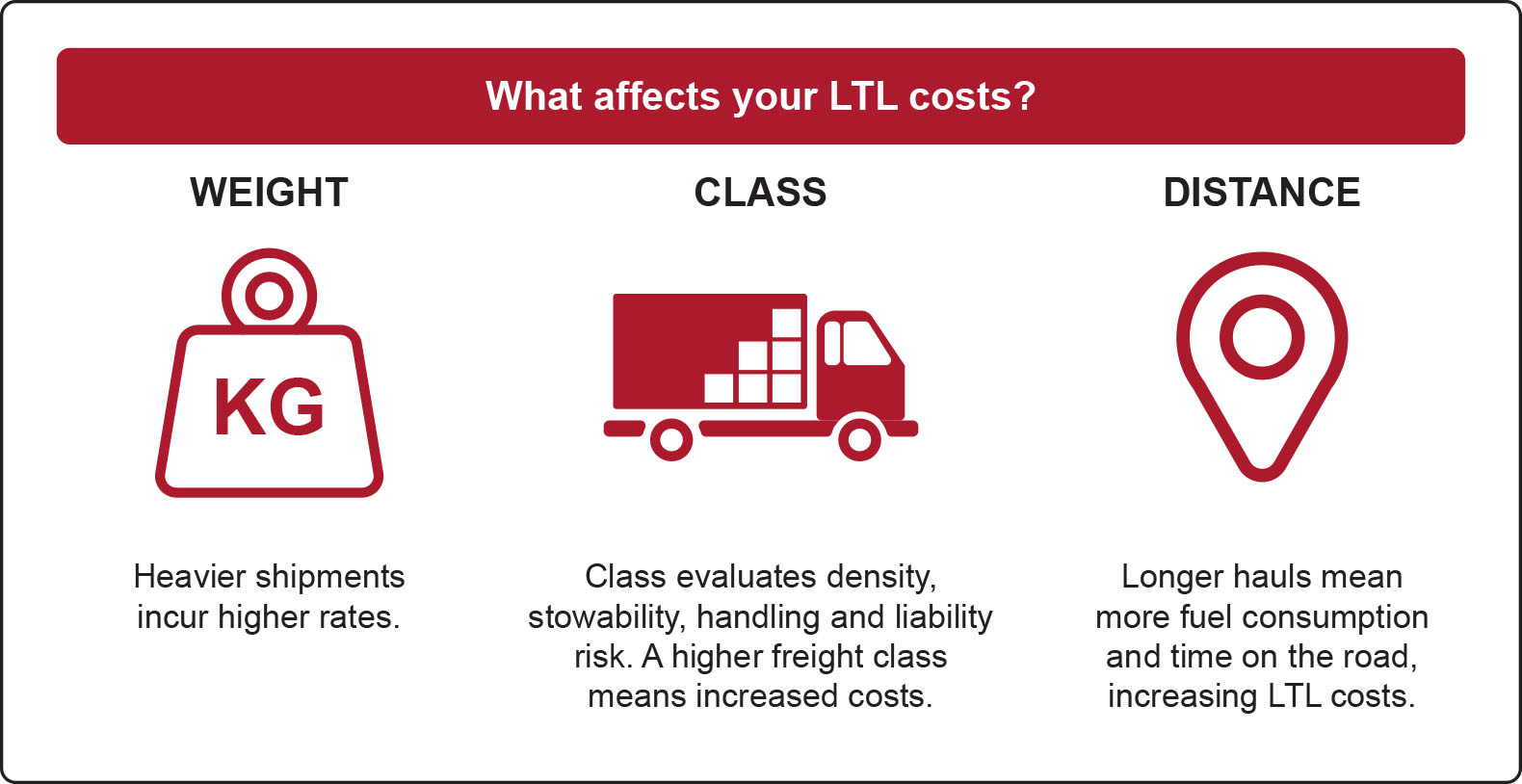 What affects your LTL costs?

WEIGHT

KG

Heavier shipments incur higher rates.

CLASS

Class evaluates density, stowability, handling and liability risk. A higher freight class means increased costs.

DISTANCE

Longer hauls mean more fuel consumption and time on the road, increasing LTL costs.